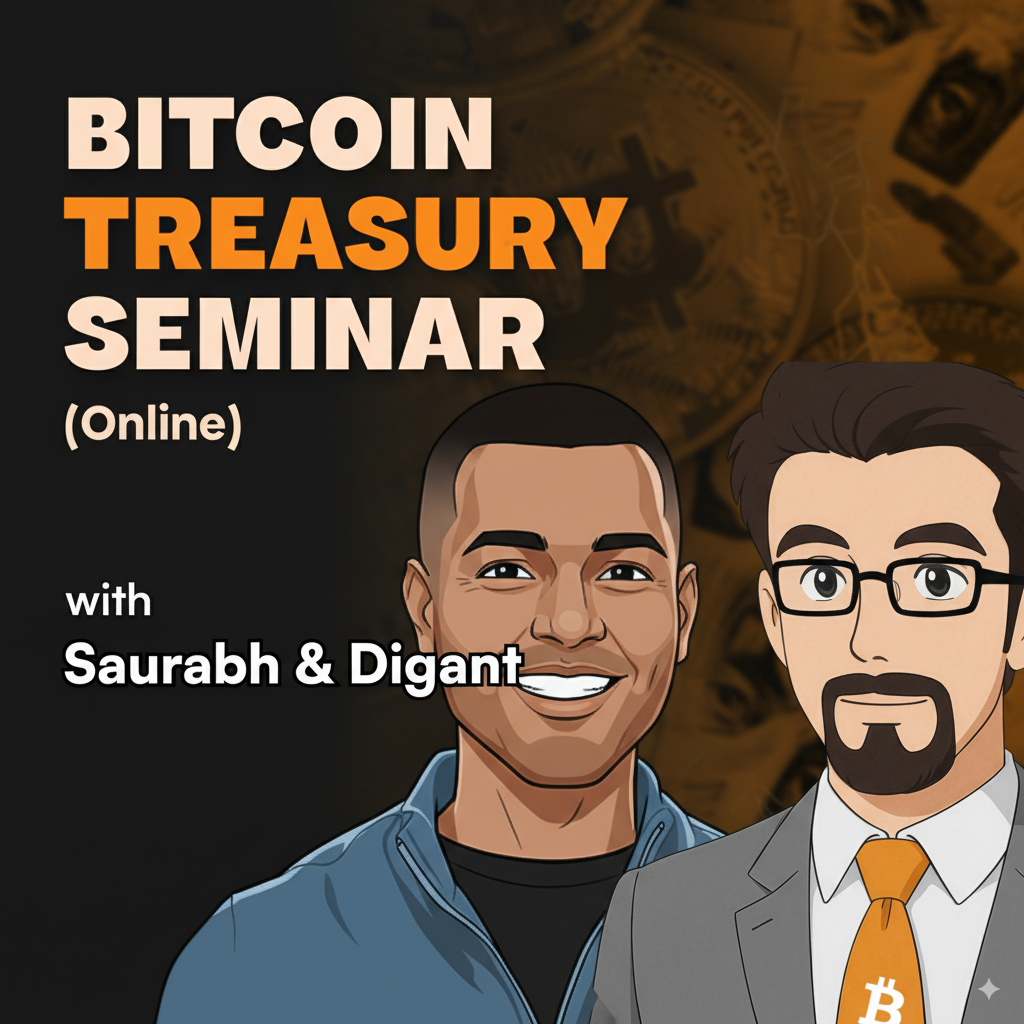 BITCOIN
TREASURY
SEMINAR
(Online)

with
Saurabh & Digant